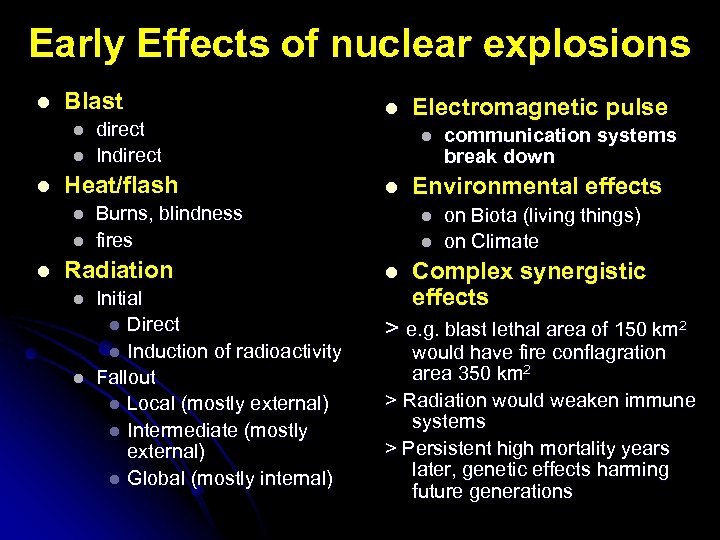 Early Effects of nuclear explosions

- Blast
  - direct
  - Indirect
- Heat/flash
  - Burns, blindness
  - fires
- Radiation
  - Initial
    - Direct
    - Induction of radioactivity
  - Fallout
    - Local (mostly external)
    - Intermediate (mostly external)
    - Global (mostly internal)

- Electromagnetic pulse
  - communication systems break down
- Environmental effects
  - on Biota (living things)
  - on Climate
- Complex synergistic effects

> e.g. blast lethal area of 150 km$^2$ would have fire conflagration area 350 km$^2$

> Radiation would weaken immune systems

> Persistent high mortality years later, genetic effects harming future generations